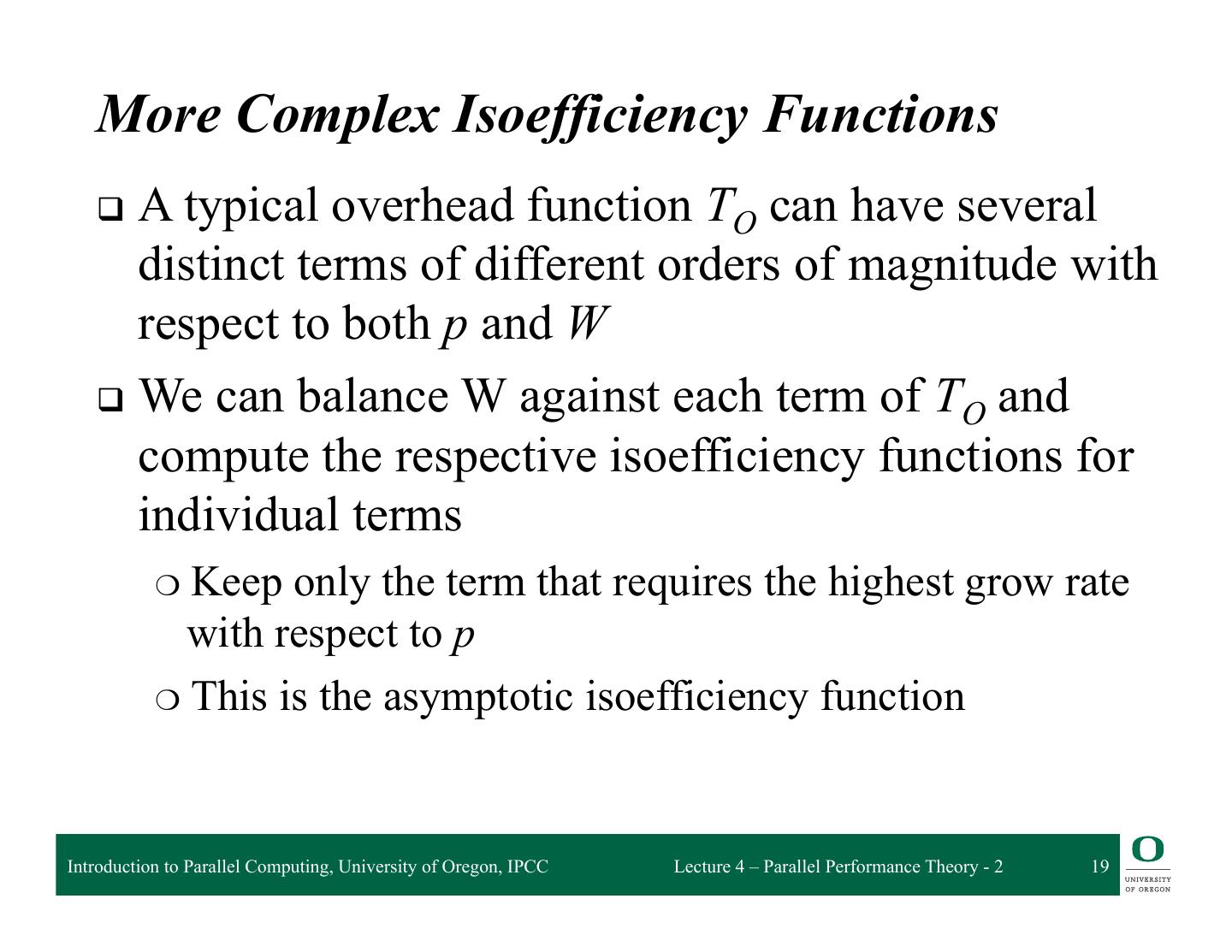 More Complex Isoefficiency Functions

❑ A typical overhead function $T_O$ can have several distinct terms of different orders of magnitude with respect to both $p$ and $W$

❑ We can balance W against each term of $T_O$ and compute the respective isoefficiency functions for individual terms

❍ Keep only the term that requires the highest grow rate with respect to $p$

❍ This is the asymptotic isoefficiency function

Introduction to Parallel Computing, University of Oregon, IPCC

Lecture 4 – Parallel Performance Theory - 2

19

O
UNIVERSITY OF OREGON